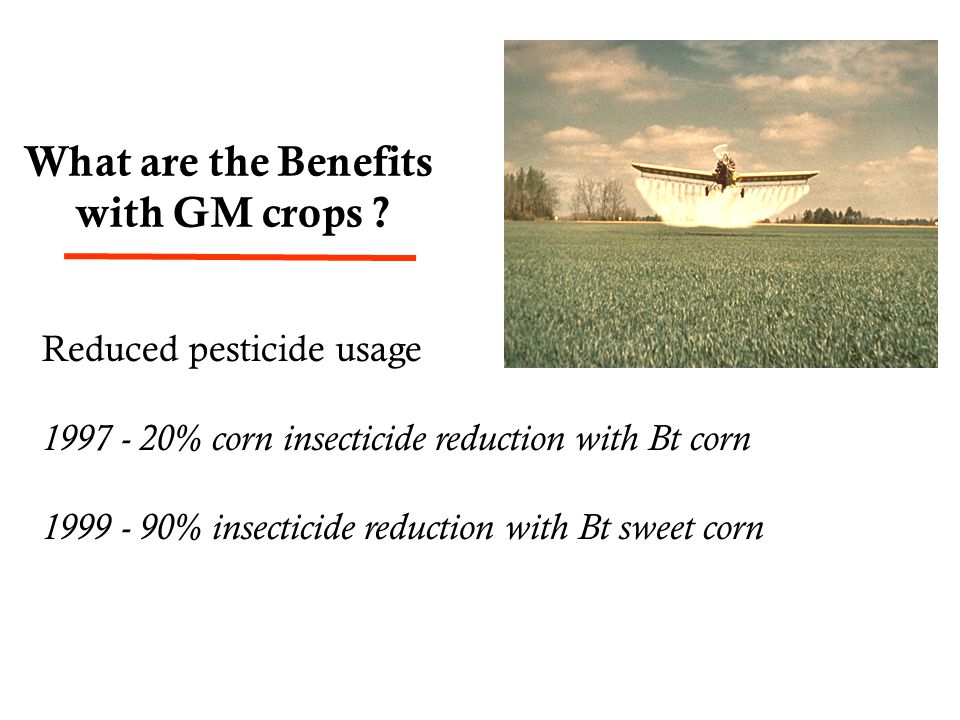 What are the Benefits with GM crops ?

Reduced pesticide usage

1997 - 20% corn insecticide reduction with Bt corn

1999 - 90% insecticide reduction with Bt sweet corn